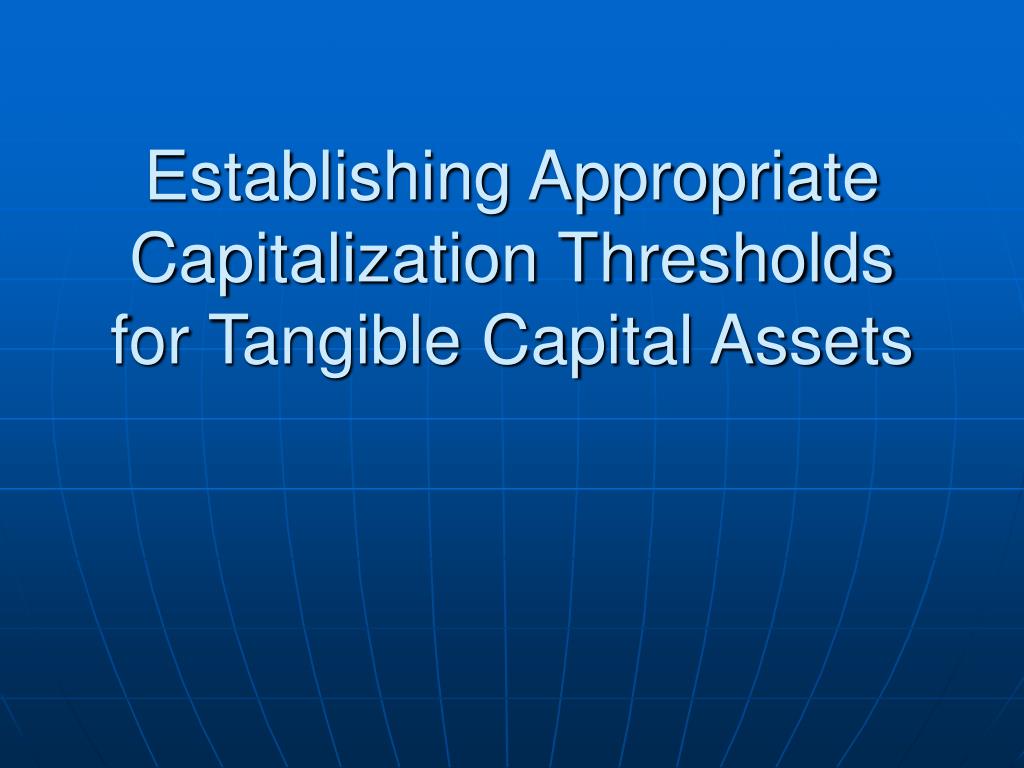 Establishing Appropriate Capitalization Thresholds for Tangible Capital Assets